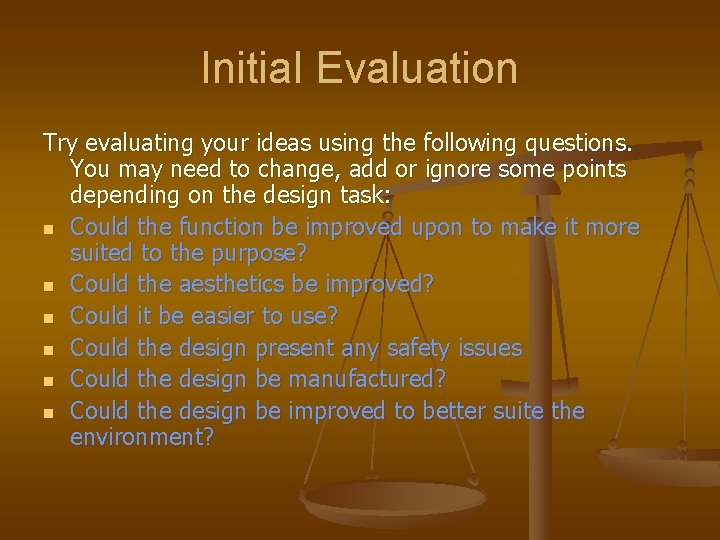 Initial Evaluation

Try evaluating your ideas using the following questions. You may need to change, add or ignore some points depending on the design task:

- Could the function be improved upon to make it more suited to the purpose?
- Could the aesthetics be improved?
- Could it be easier to use?
- Could the design present any safety issues
- Could the design be manufactured?
- Could the design be improved to better suite the environment?